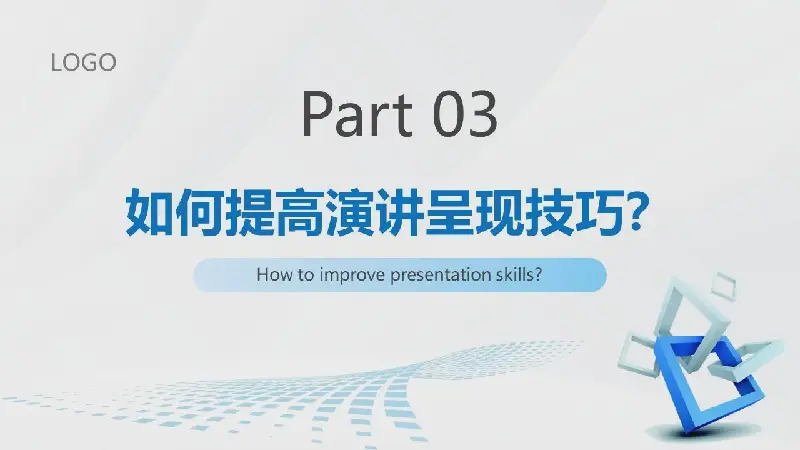 LOGO

Part 03

如何提高演讲呈现技巧?

How to improve presentation skills?